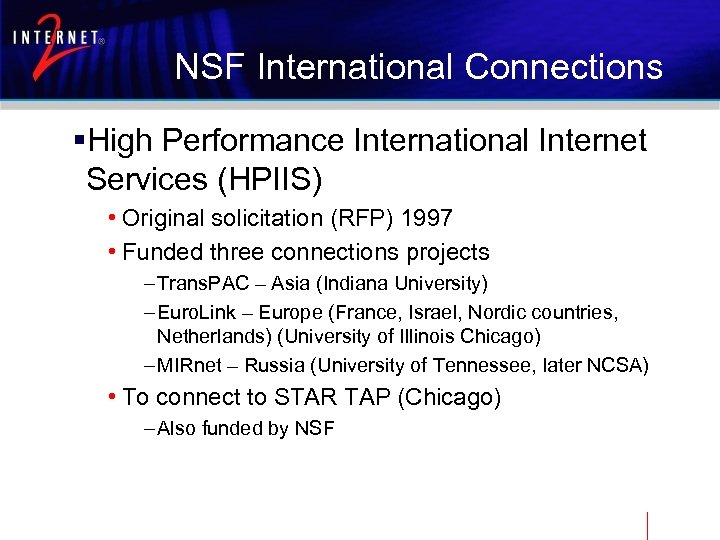 INTERNET® 2

NSF International Connections

▪High Performance International Internet Services (HPIIS)

• Original solicitation (RFP) 1997

• Funded three connections projects

– TransPAC – Asia (Indiana University)

– EuroLink – Europe (France, Israel, Nordic countries, Netherlands) (University of Illinois Chicago)

– MIRnet – Russia (University of Tennessee, later NCSA)

• To connect to STAR TAP (Chicago)

– Also funded by NSF